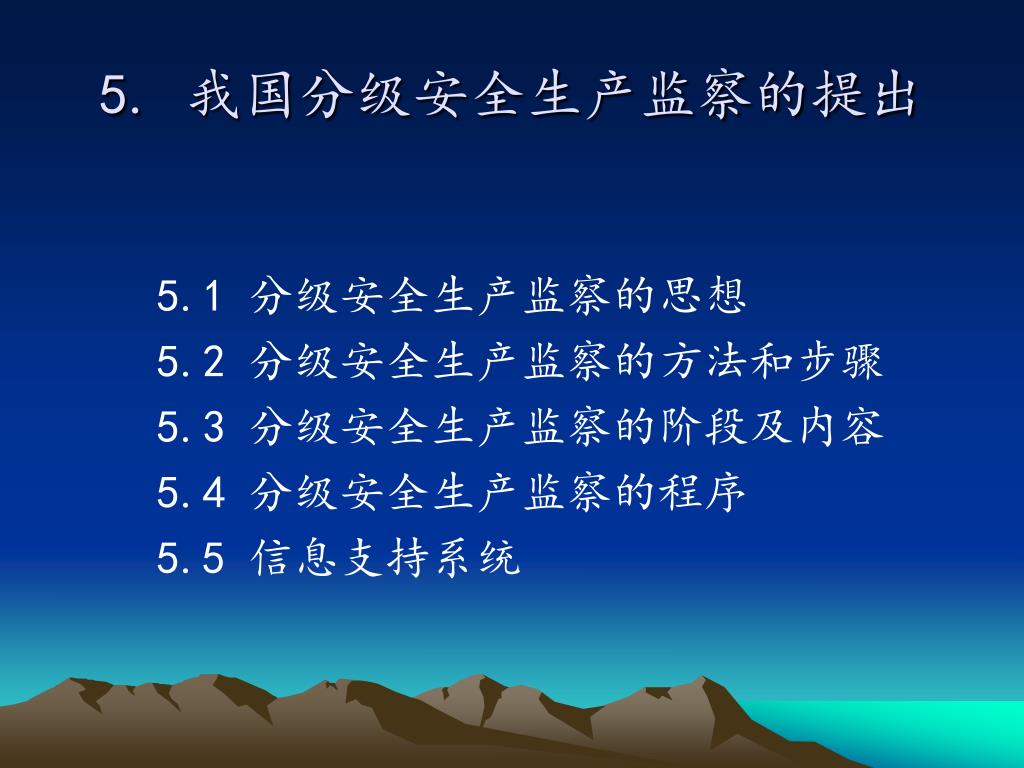 5. 我国分级安全生产监察的提出

5.1 分级安全生产监察的思想
5.2 分级安全生产监察的方法和步骤
5.3 分级安全生产监察的阶段及内容
5.4 分级安全生产监察的程序
5.5 信息支持系统